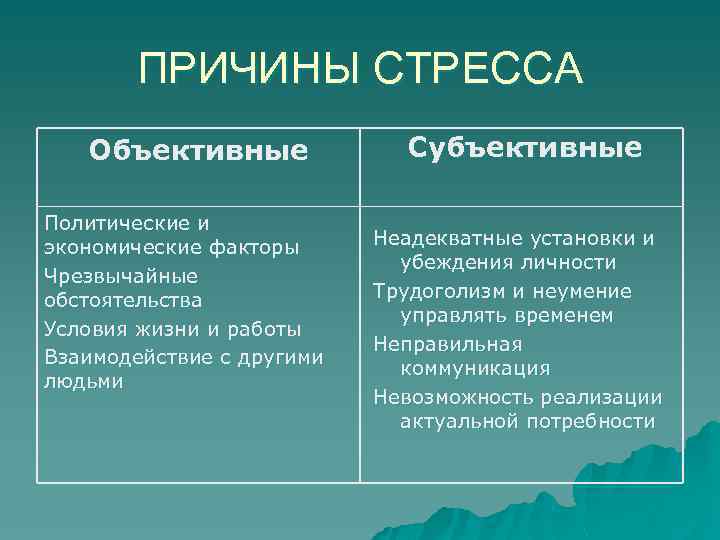 ПРИЧИНЫ СТРЕССА

| Объективные | Субъективные |
|---|---|
| Политические и экономические факторы<br>Чрезвычайные обстоятельства<br>Условия жизни и работы<br>Взаимодействие с другими людьми | Неадекватные установки и убеждения личности<br>Трудоголизм и неумение управлять временем<br>Неправильная коммуникация<br>Невозможность реализации актуальной потребности |